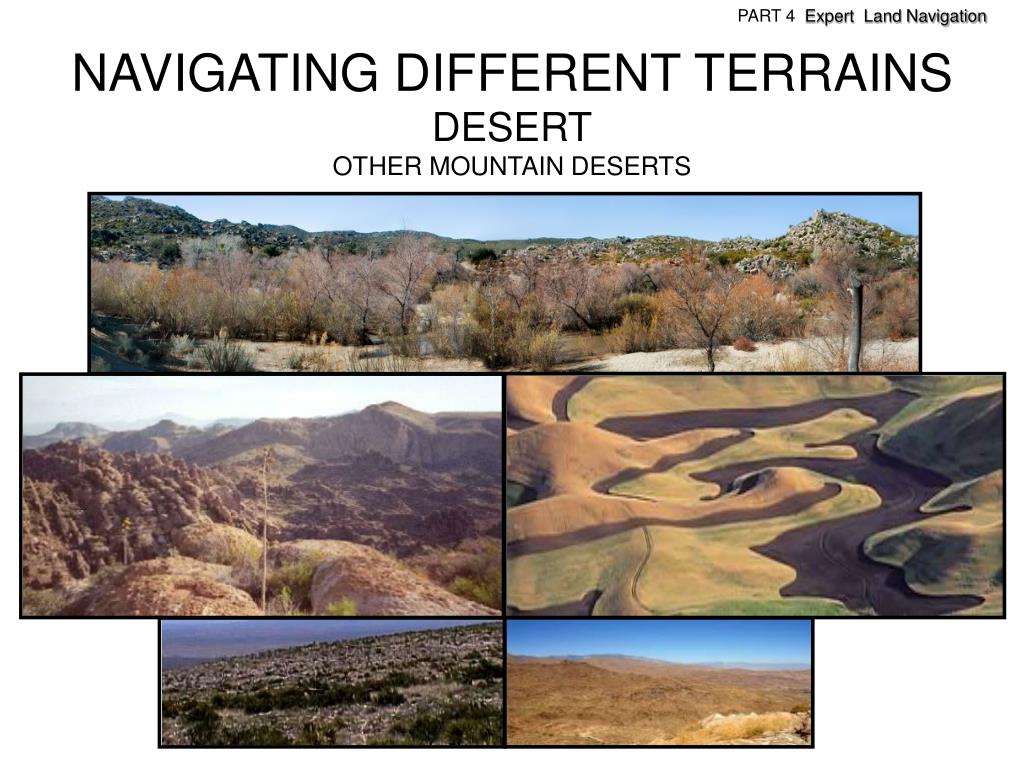 PART 4 Expert Land Navigation

NAVIGATING DIFFERENT TERRAINS
DESERT
OTHER MOUNTAIN DESERTS